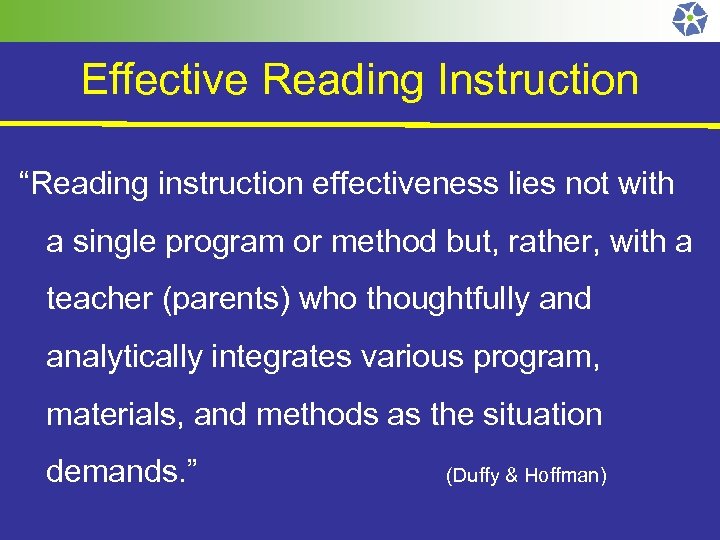 Effective Reading Instruction

“Reading instruction effectiveness lies not with a single program or method but, rather, with a teacher (parents) who thoughtfully and analytically integrates various program, materials, and methods as the situation demands.” (Duffy & Hoffman)